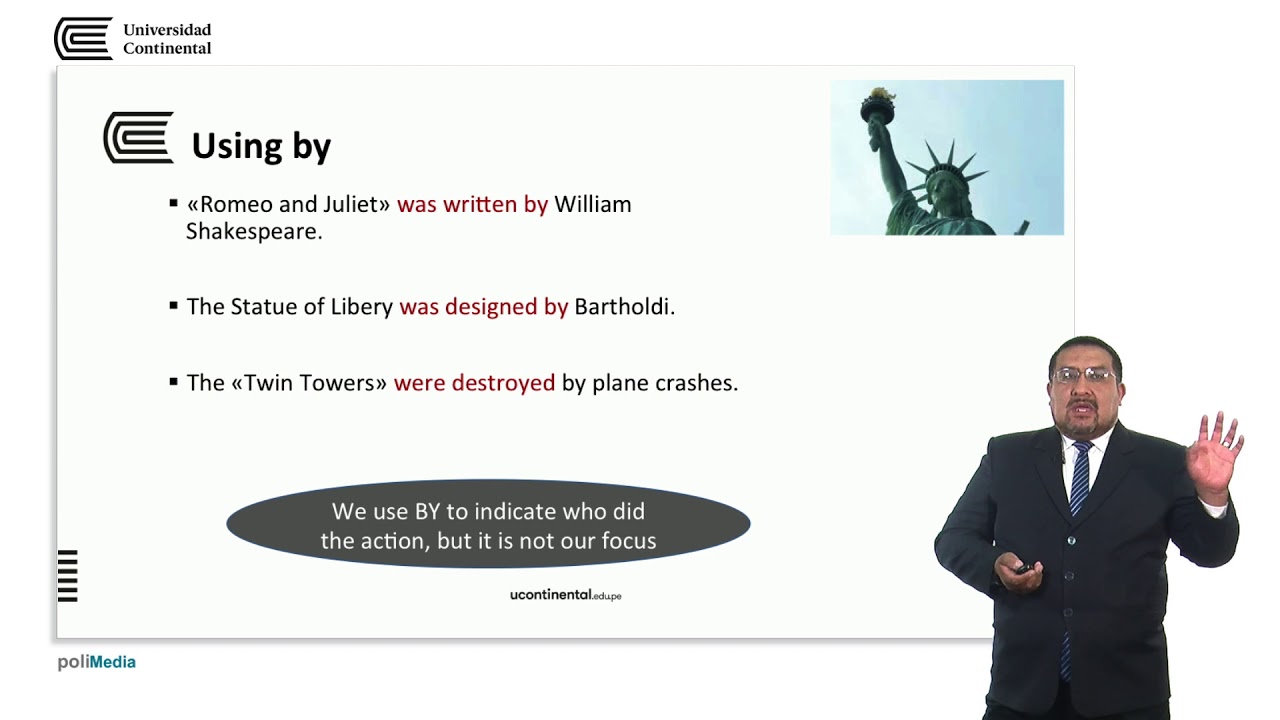 Universidad
Continental

Using by

▪ «Romeo and Juliet» was written by William Shakespeare.

▪ The Statue of Libery was designed by Bartholdi.

▪ The «Twin Towers» were destroyed by plane crashes.

We use BY to indicate who did the action, but it is not our focus

ucontinental.edu.pe

poliMedia